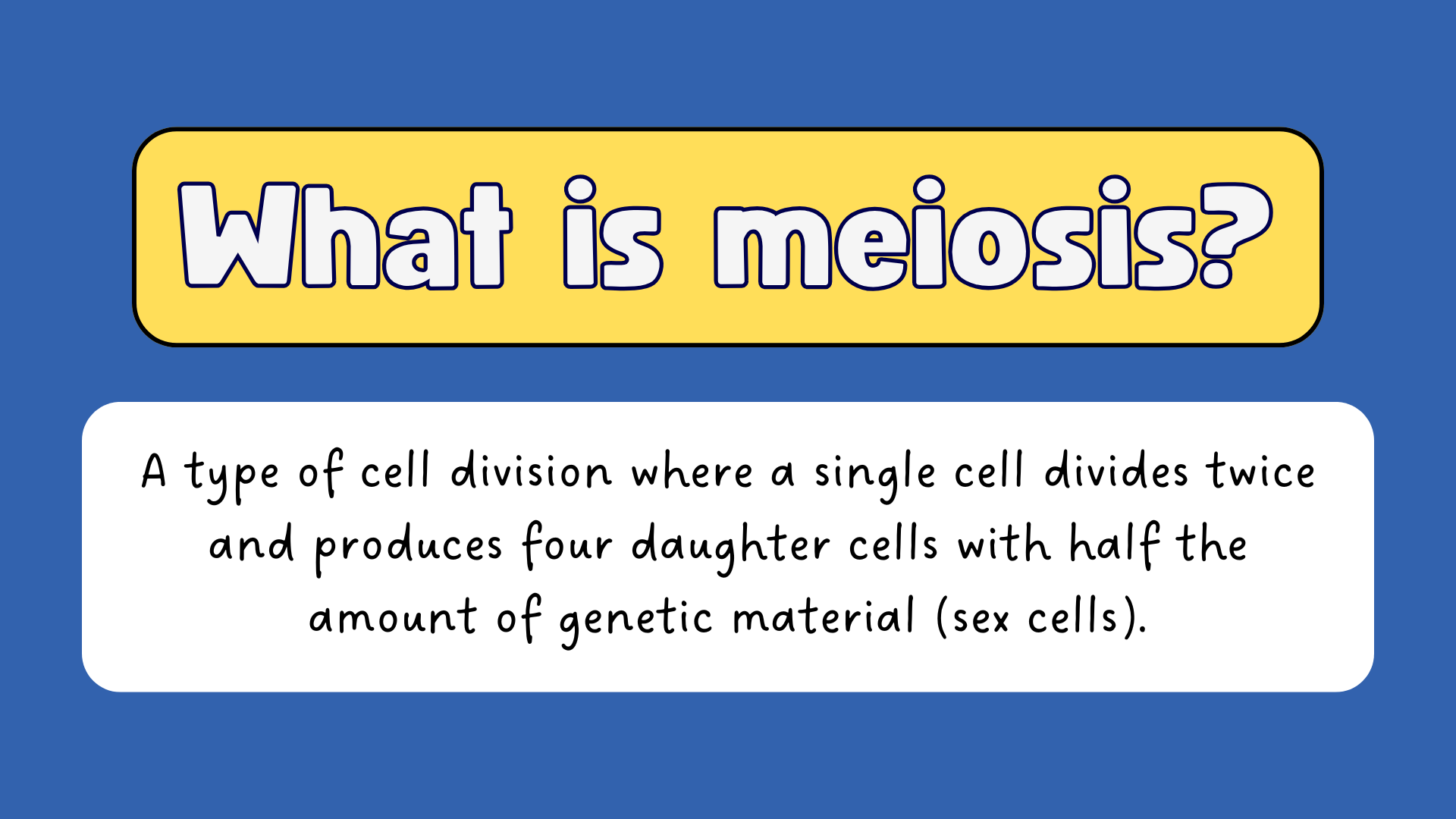 What is meiosis?

A type of cell division where a single cell divides twice and produces four daughter cells with half the amount of genetic material (sex cells).